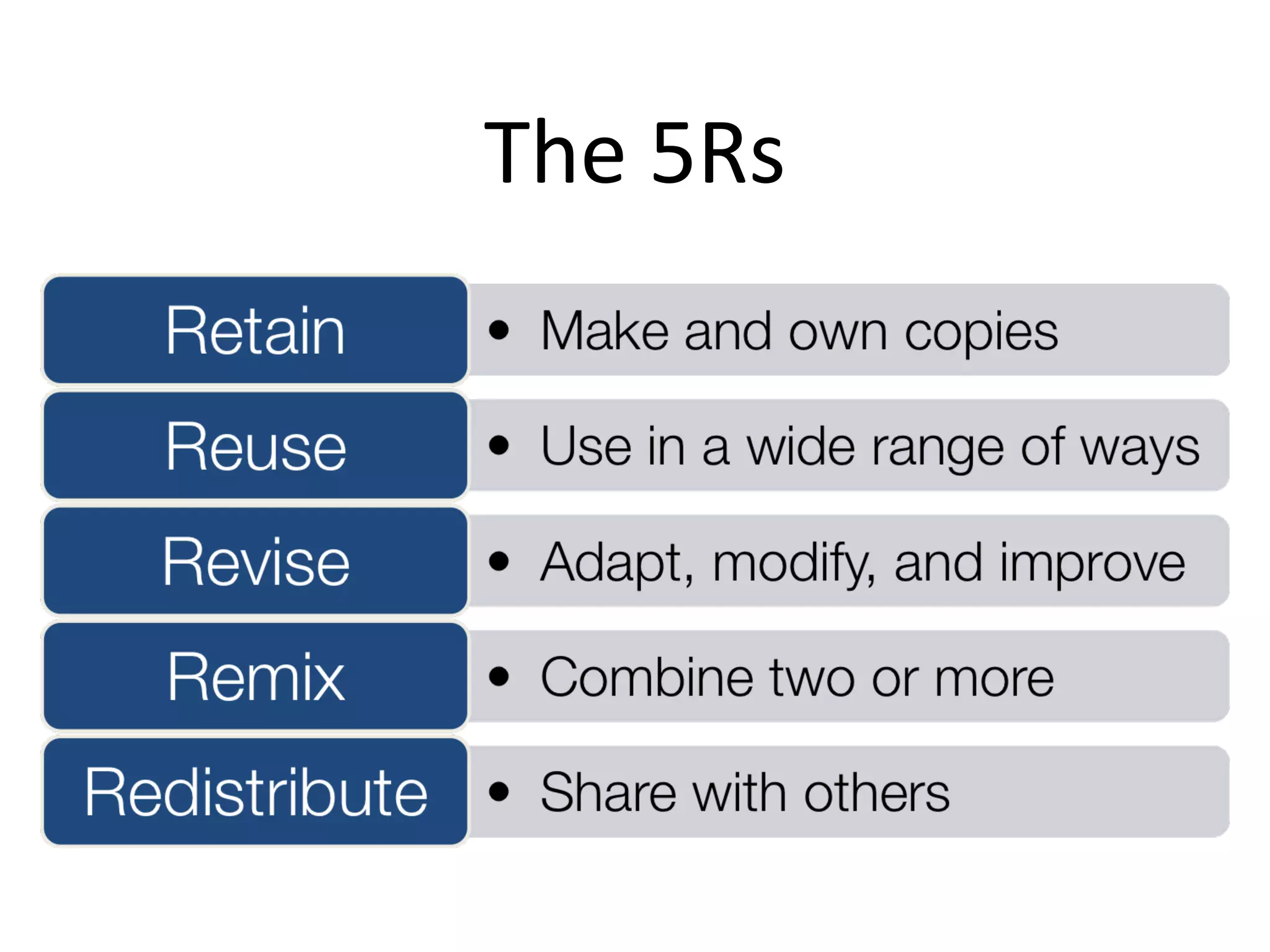 The 5Rs

Retain
• Make and own copies

Reuse
• Use in a wide range of ways

Revise
• Adapt, modify, and improve

Remix
• Combine two or more

Redistribute
• Share with others